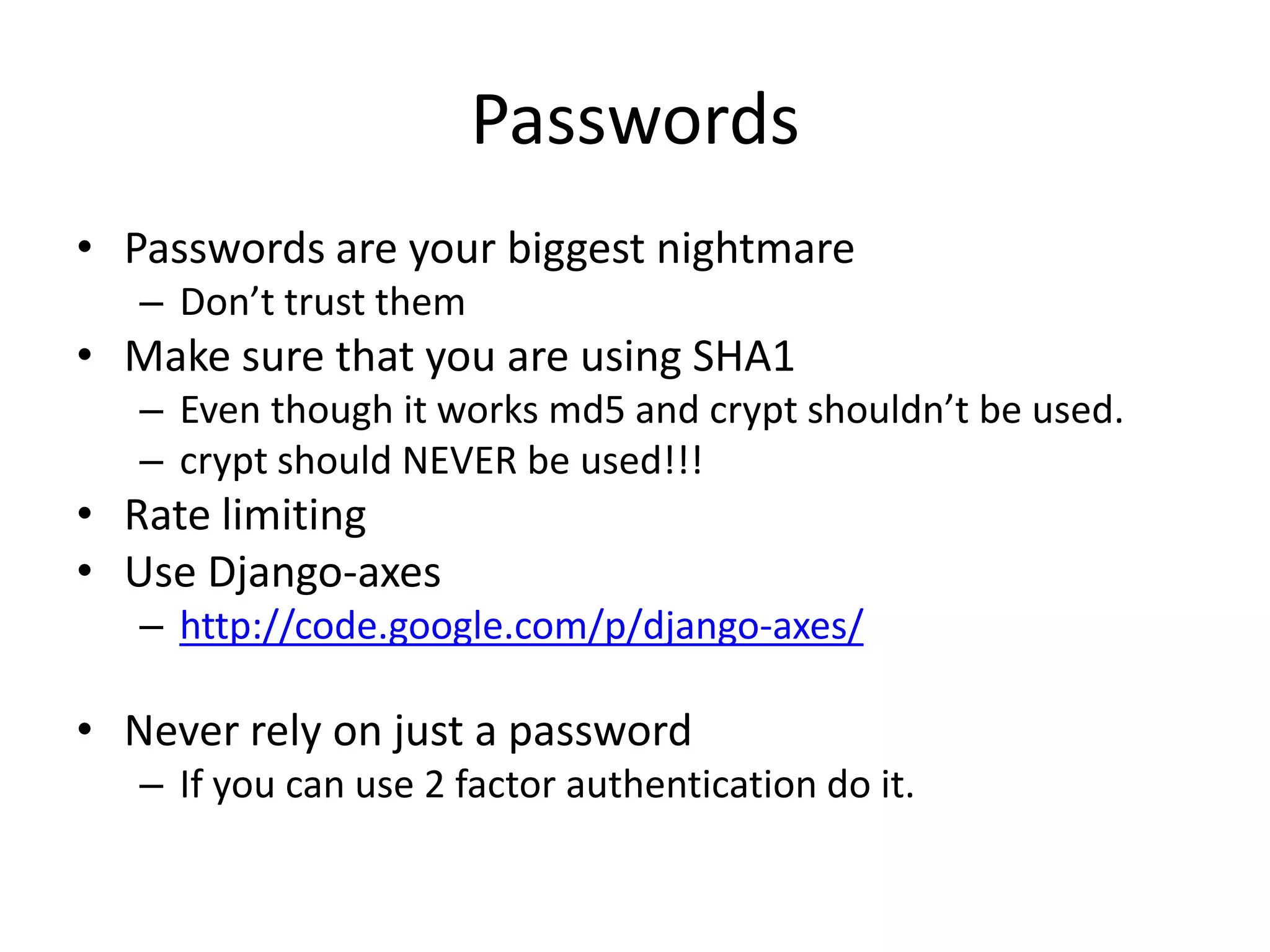 Passwords

• Passwords are your biggest nightmare
– Don’t trust them
• Make sure that you are using SHA1
– Even though it works md5 and crypt shouldn’t be used.
– crypt should NEVER be used!!!
• Rate limiting
• Use Django-axes
– http://code.google.com/p/django-axes/

• Never rely on just a password
– If you can use 2 factor authentication do it.